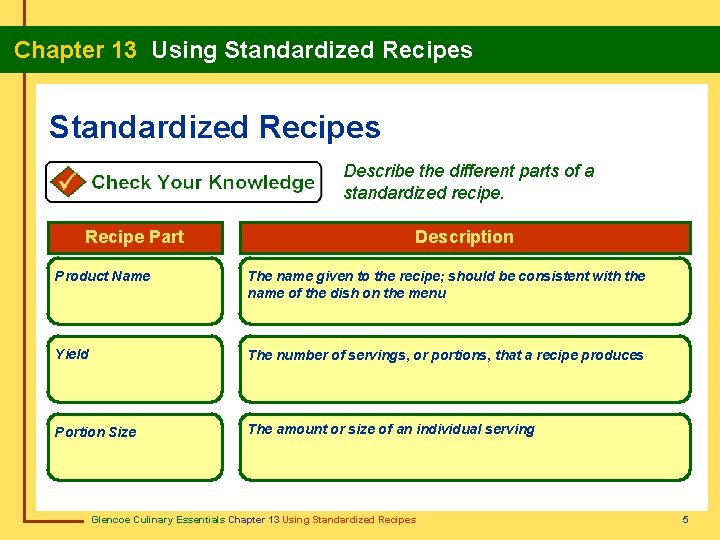 Chapter 13 Using Standardized Recipes

Standardized Recipes

Check Your Knowledge

Describe the different parts of a standardized recipe.

| Recipe Part | Description |
|---|---|
| Product Name | The name given to the recipe; should be consistent with the name of the dish on the menu |
| Yield | The number of servings, or portions, that a recipe produces |
| Portion Size | The amount or size of an individual serving |

Glencoe Culinary Essentials Chapter 13 Using Standardized Recipes

5